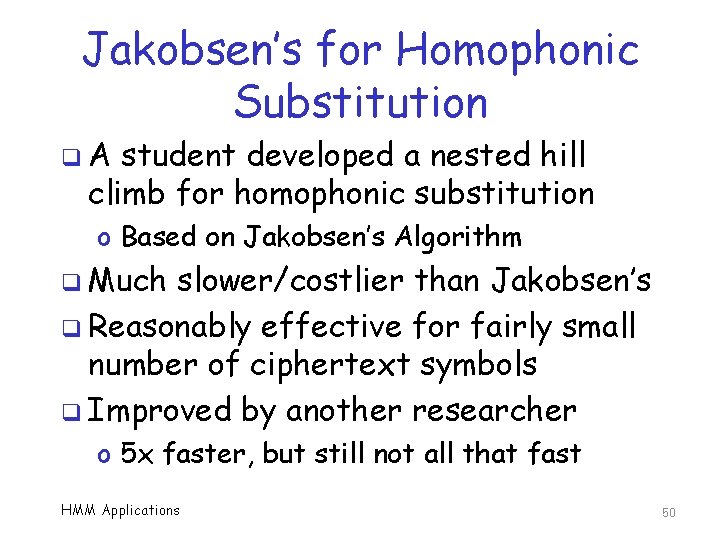 Jakobsen's for Homophonic Substitution

❑ A student developed a nested hill climb for homophonic substitution
o Based on Jakobsen's Algorithm
❑ Much slower/costlier than Jakobsen's
❑ Reasonably effective for fairly small number of ciphertext symbols
❑ Improved by another researcher
o 5x faster, but still not all that fast

HMM Applications

50